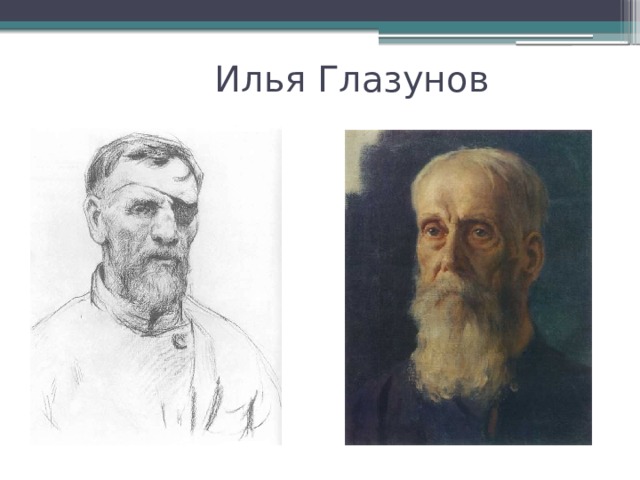 Илья Глазунов